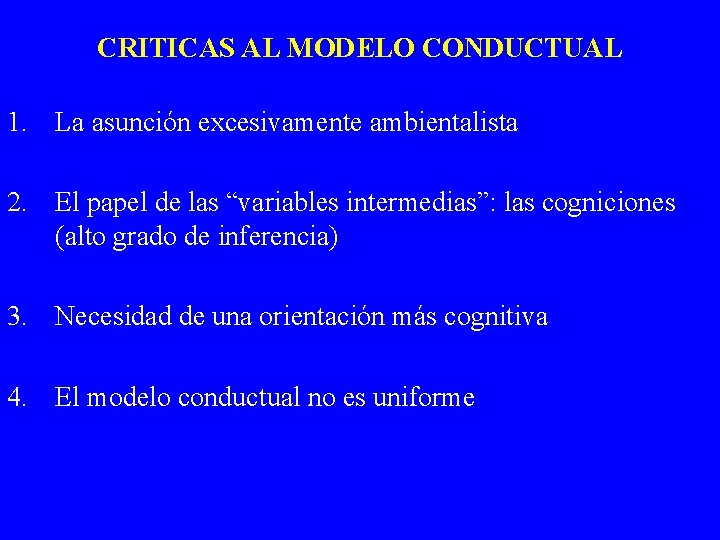 CRITICAS AL MODELO CONDUCTUAL

1. La asunción excesivamente ambientalista

2. El papel de las “variables intermedias”: las cogniciones (alto grado de inferencia)

3. Necesidad de una orientación más cognitiva

4. El modelo conductual no es uniforme